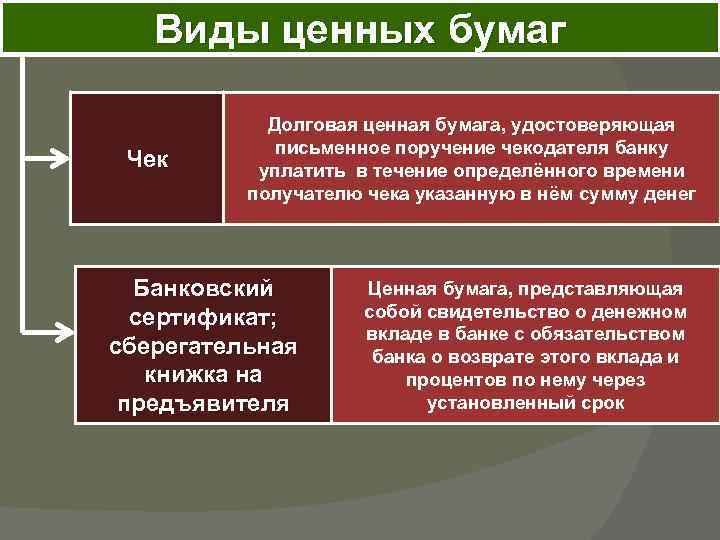 Виды ценных бумаг

Чек

Долговая ценная бумага, удостоверяющая письменное поручение чекодателя банку уплатить в течение определённого времени получателю чека указанную в нём сумму денег

Банковский сертификат; сберегательная книжка на предъявителя

Ценная бумага, представляющая собой свидетельство о денежном вкладе в банке с обязательством банка о возврате этого вклада и процентов по нему через установленный срок